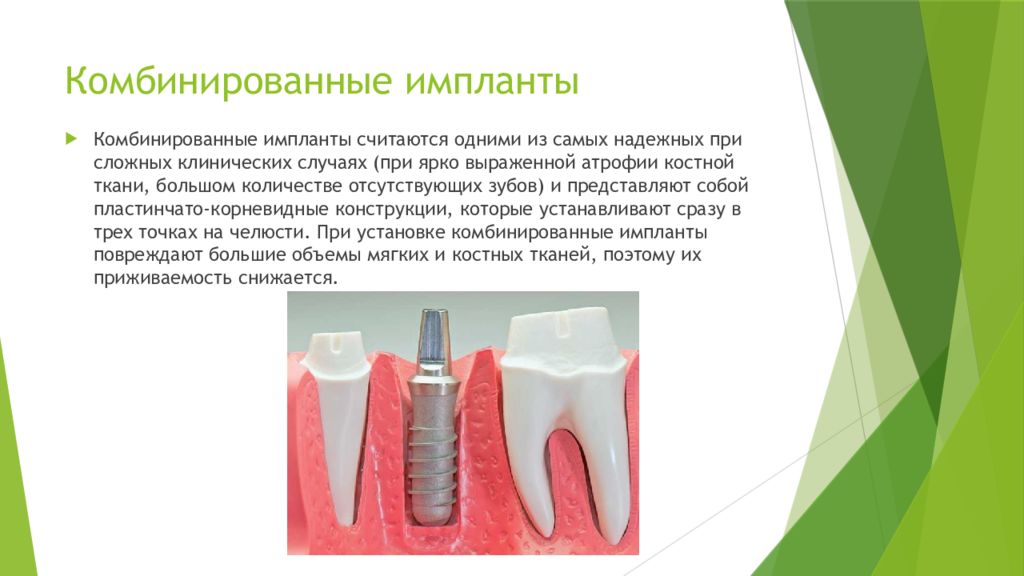 Комбинированные импланты

Комбинированные импланты считаются одними из самых надежных при сложных клинических случаях (при ярко выраженной атрофии костной ткани, большом количестве отсутствующих зубов) и представляют собой пластинчато-корневидные конструкции, которые устанавливают сразу в трех точках на челюсти. При установке комбинированные импланты повреждают большие объемы мягких и костных тканей, поэтому их приживаемость снижается.